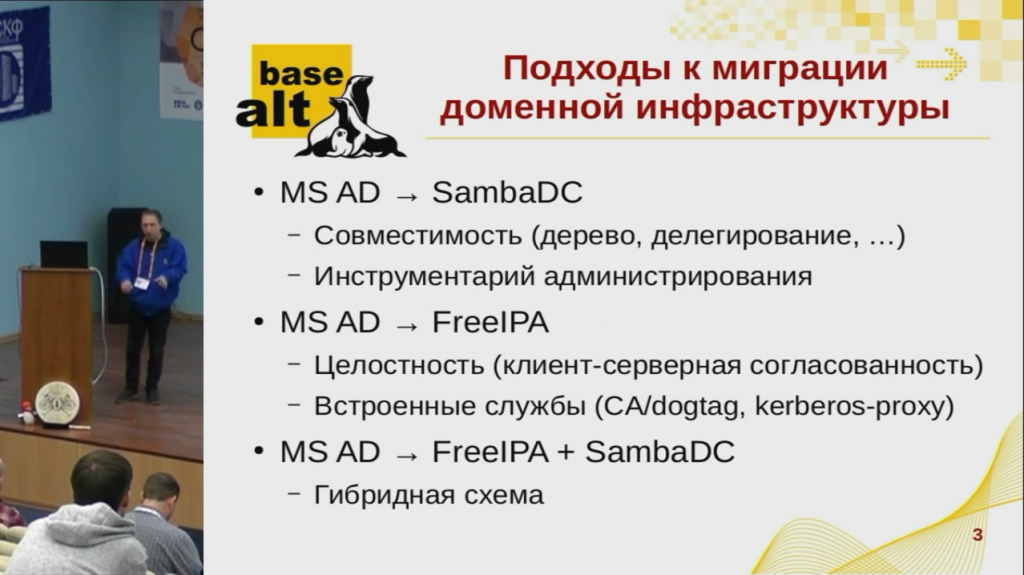 base alt

Подходы к миграции доменной инфраструктуры

• MS AD → SambaDC
 – Совместимость (дерево, делегирование, …)
 – Инструментарий администрирования
• MS AD → FreeIPA
 – Целостность (клиент-серверная согласованность)
 – Встроенные службы (CA/dogtag, kerberos-proxy)
• MS AD → FreeIPA + SambaDC
 – Гибридная схема

3